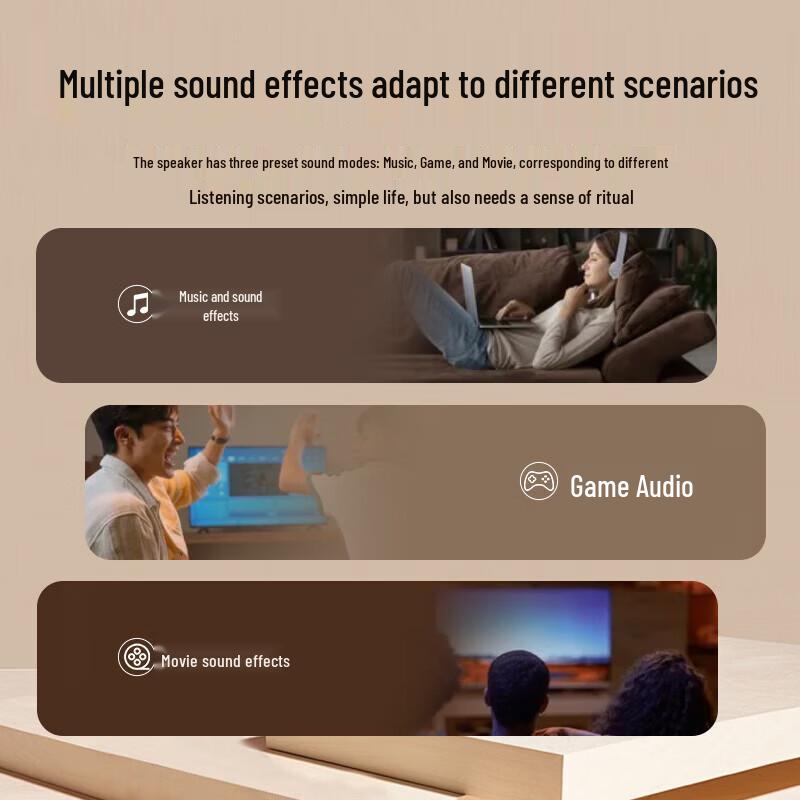 Multiple sound effects adapt to different scenarios

The speaker has three preset sound modes: Music, Game, and Movie, corresponding to different

Listening scenarios, simple life, but also needs a sense of ritual

Music and sound effects

Game Audio

Movie sound effects